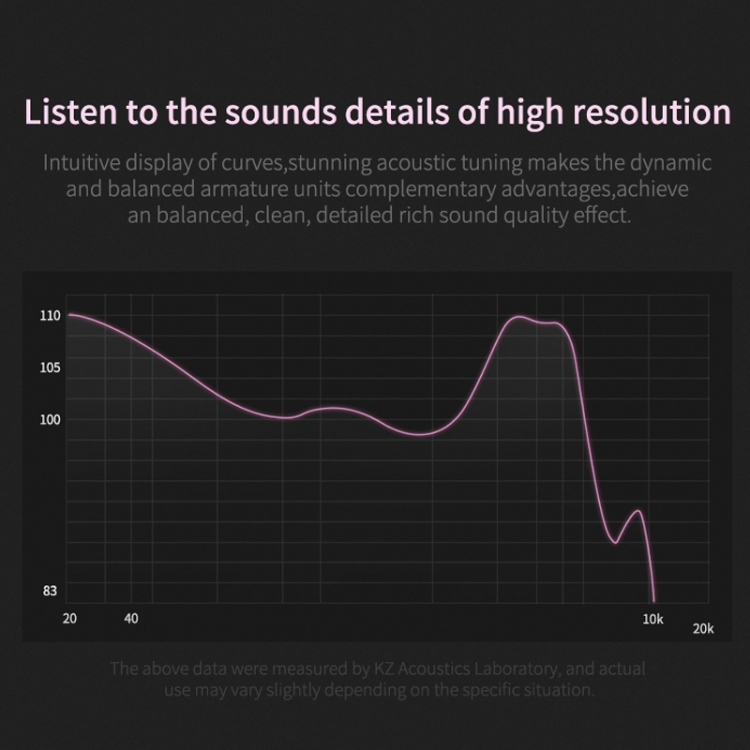 Listen to the sounds details of high resolution

Intuitive display of curves,stunning acoustic tuning makes the dynamic and balanced armature units complementary advantages,achieve an balanced, clean, detailed rich sound quality effect.

110
105
100
83
20
40
10k
20k

The above data were measured by KZ Acoustics Laboratory, and actual use may vary slightly depending on the specific situation.